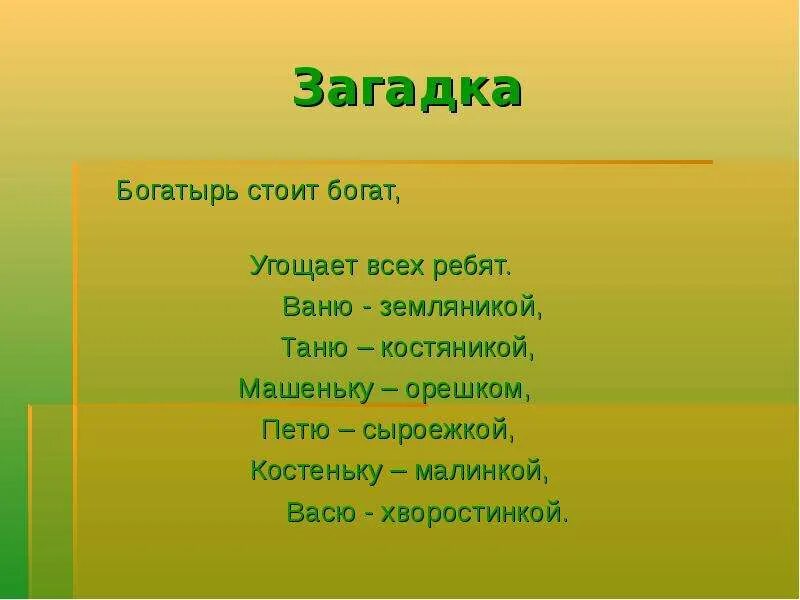 Загадка

Богатырь стоит богат,

Угощает всех ребят.
Ваню - земляникой,
Таню – костяникой,
Машеньку – орешком,
Петю – сыроежкой,
Костеньку – малинкой,
Васю - хворостинкой.